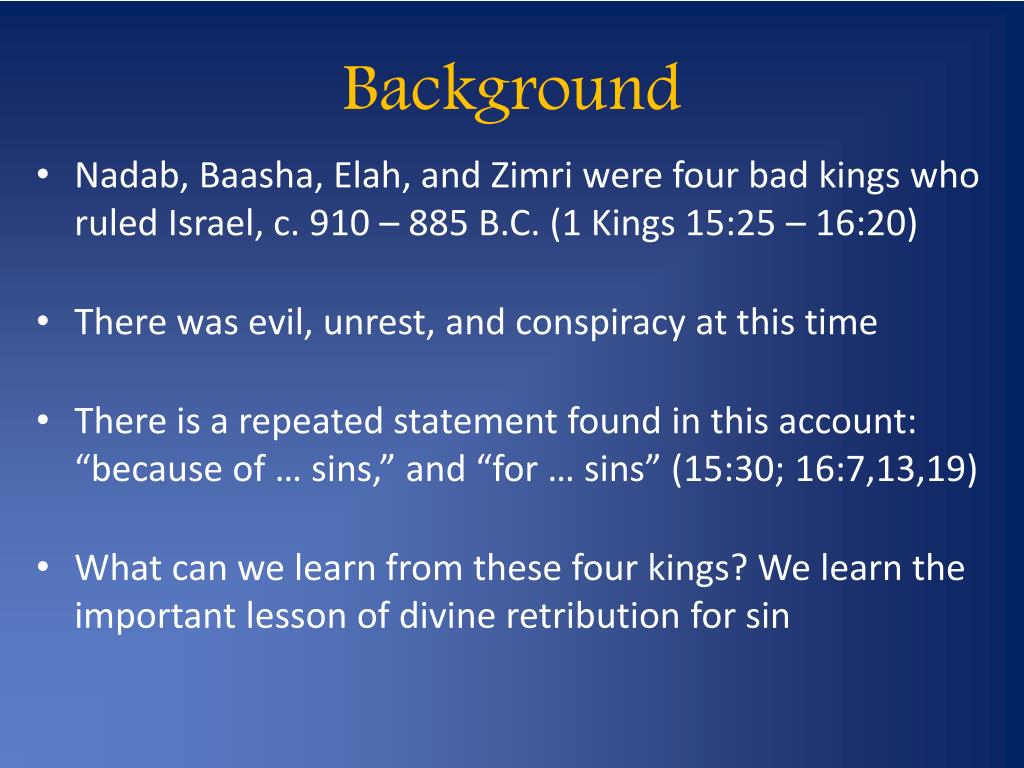 Background

• Nadab, Baasha, Elah, and Zimri were four bad kings who ruled Israel, c. 910 – 885 B.C. (1 Kings 15:25 – 16:20)

• There was evil, unrest, and conspiracy at this time

• There is a repeated statement found in this account: “because of … sins,” and “for … sins” (15:30; 16:7,13,19)

• What can we learn from these four kings? We learn the important lesson of divine retribution for sin